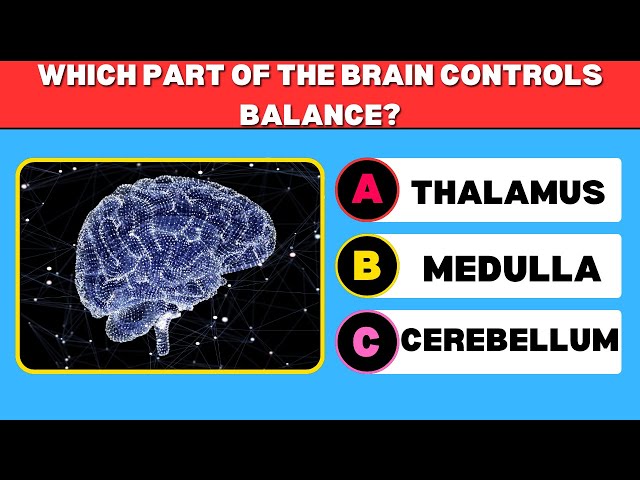 WHICH PART OF THE BRAIN CONTROLS BALANCE?

A THALAMUS

B MEDULLA

C CEREBELLUM